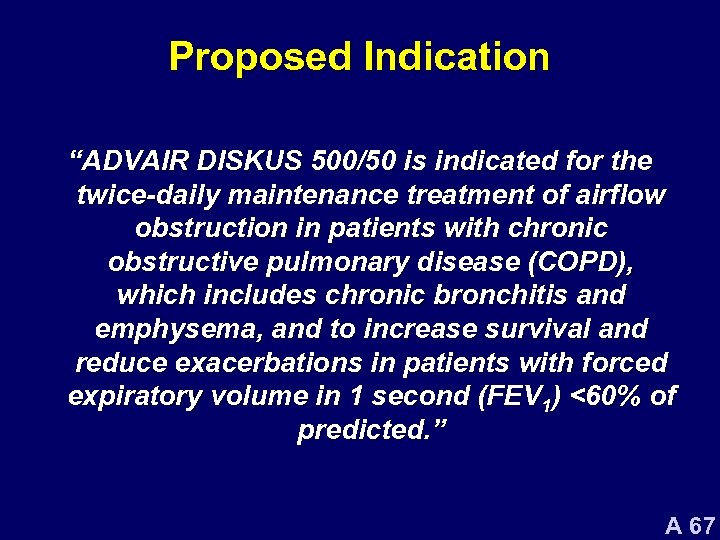 Proposed Indication

“ADVAIR DISKUS 500/50 is indicated for the twice-daily maintenance treatment of airflow obstruction in patients with chronic obstructive pulmonary disease (COPD), which includes chronic bronchitis and emphysema, and to increase survival and reduce exacerbations in patients with forced expiratory volume in 1 second ($FEV_1$) <60% of predicted.”

A 67